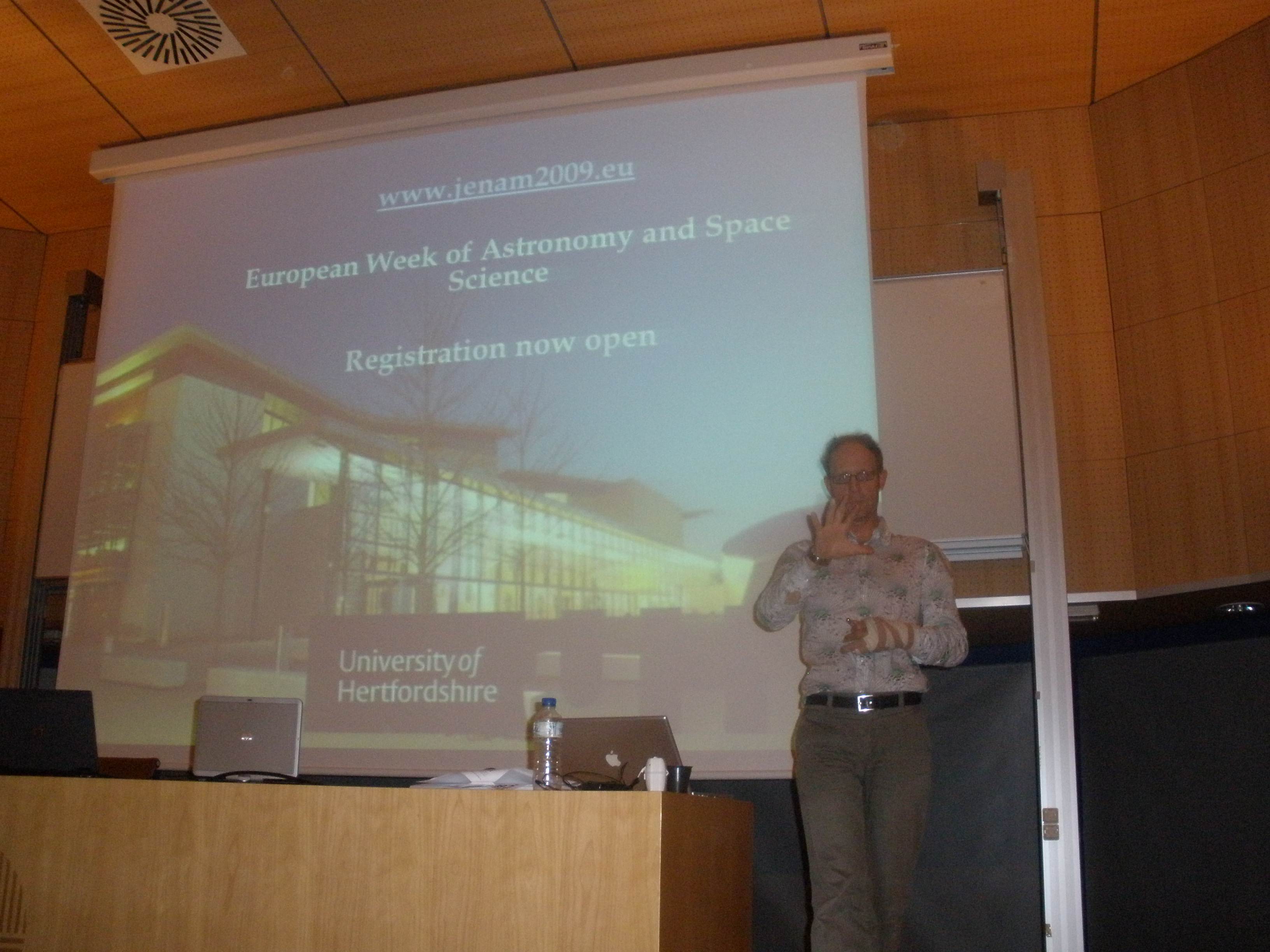 www.jenam2009.eu

European Week of Astronomy and Space Science

Registration now open

University of Hertfordshire